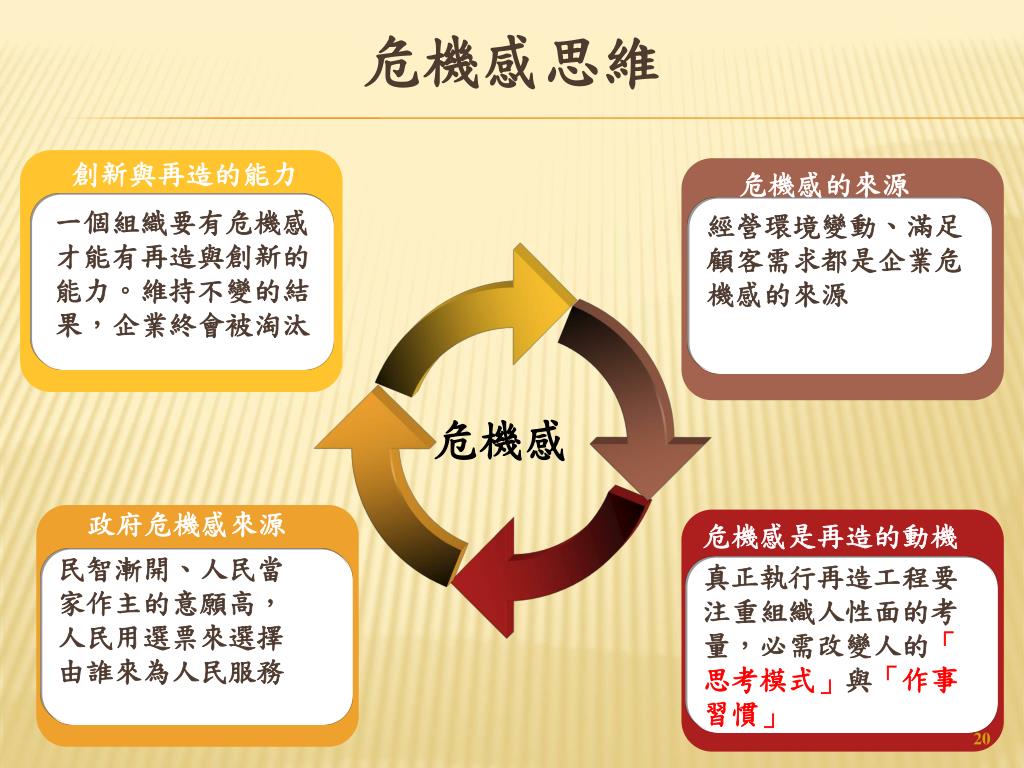 危機感思維

創新與再造的能力

一個組織要有危機感才能有再造與創新的能力。維持不變的結果，企業終會被淘汰

危機感的來源

經營環境變動、滿足顧客需求都是企業危機感的來源

危機感

政府危機感來源

民智漸開、人民當家作主的意願高，人民用選票來選擇由誰來為人民服務

危機感是再造的動機

真正執行再造工程要注重組織人性面的考量，必需改變人的「思考模式」與「作事習慣」

20